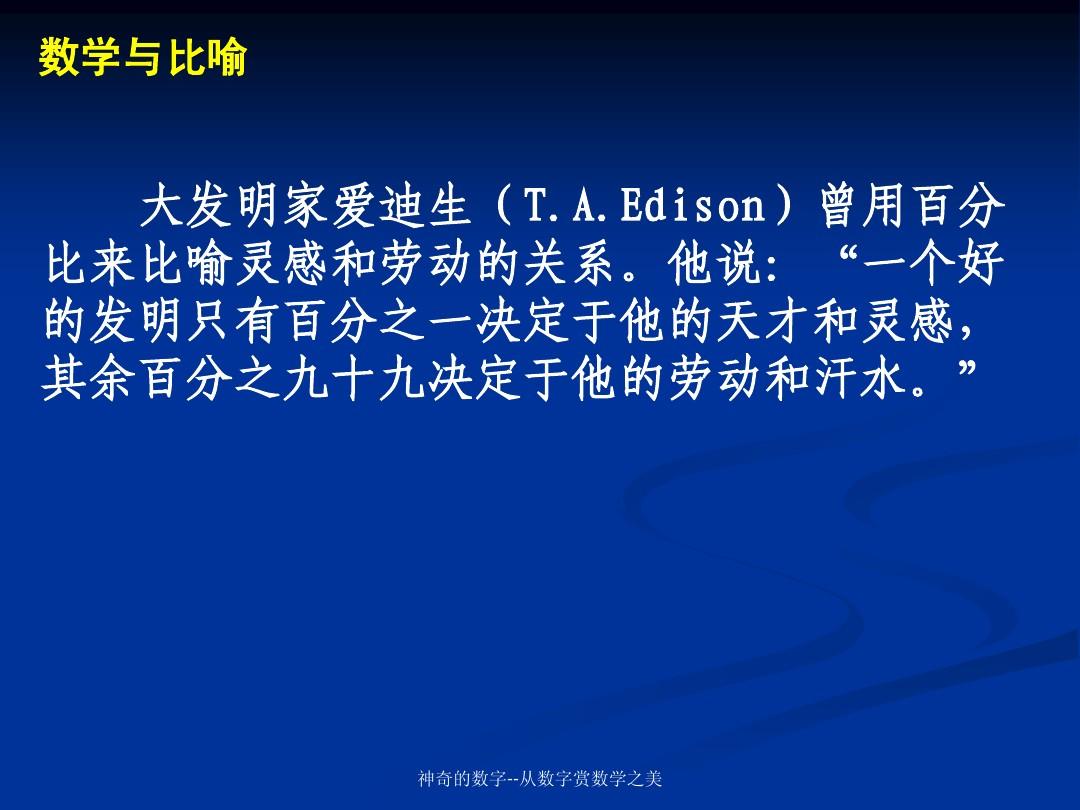 数学与比喻

大发明家爱迪生（T.A.Edison）曾用百分比来比喻灵感和劳动的关系。他说：“一个好的发明只有百分之一决定于他的天才和灵感，其余百分之九十九决定于他的劳动和汗水。”

神奇的数字--从数字赏数学之美